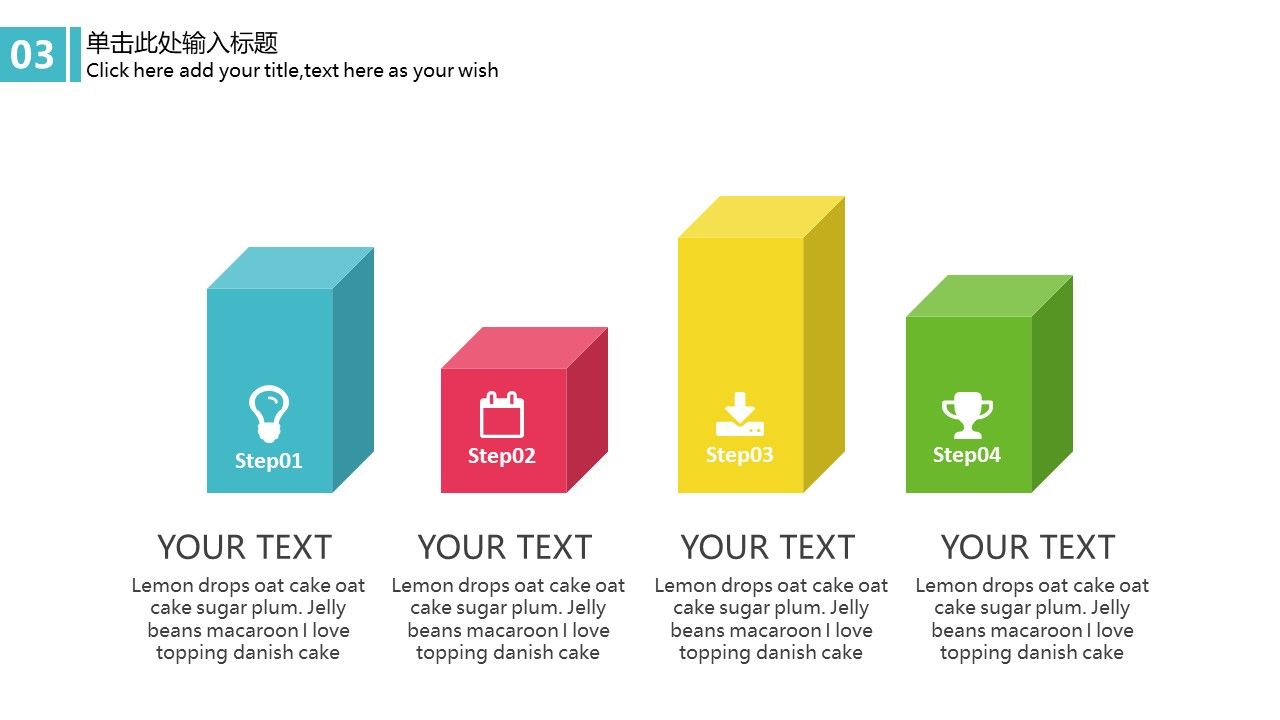 03

单击此处输入标题
Click here add your title,text here as your wish

Step01

Step02

Step03

Step04

YOUR TEXT
Lemon drops oat cake oat cake sugar plum. Jelly beans macaroon I love topping danish cake

YOUR TEXT
Lemon drops oat cake oat cake sugar plum. Jelly beans macaroon I love topping danish cake

YOUR TEXT
Lemon drops oat cake oat cake sugar plum. Jelly beans macaroon I love topping danish cake

YOUR TEXT
Lemon drops oat cake oat cake sugar plum. Jelly beans macaroon I love topping danish cake